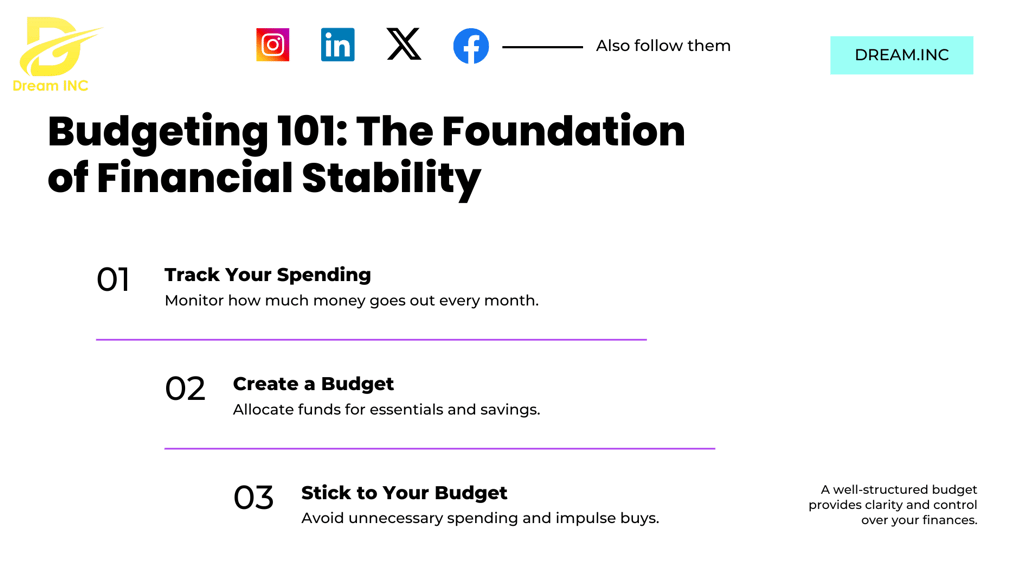 Dream INC

Also follow them

DREAM.INC

Budgeting 101: The Foundation of Financial Stability

01 Track Your Spending
Monitor how much money goes out every month.

02 Create a Budget
Allocate funds for essentials and savings.

03 Stick to Your Budget
Avoid unnecessary spending and impulse buys.

A well-structured budget provides clarity and control over your finances.